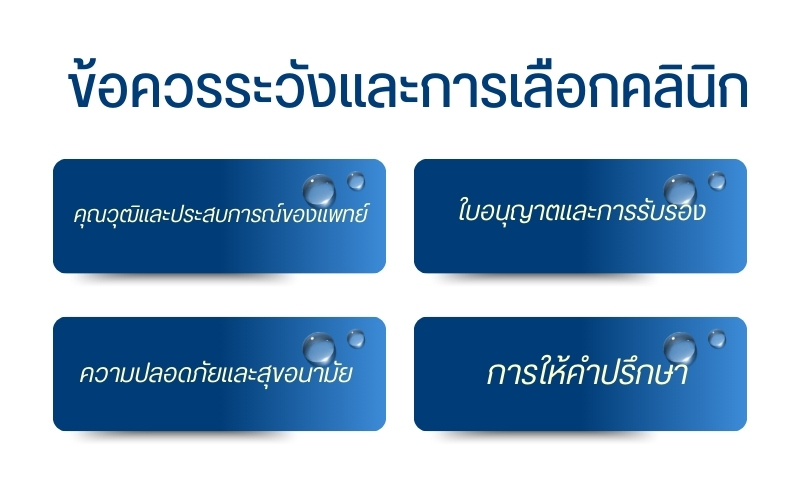 ข้อควรระวังและการเลือกคลินิก

คุณวุฒิและประสบการณ์ของแพทย์

ใบอนุญาตและการรับรอง

ความปลอดภัยและสุขอนามัย

การให้คำปรึกษา